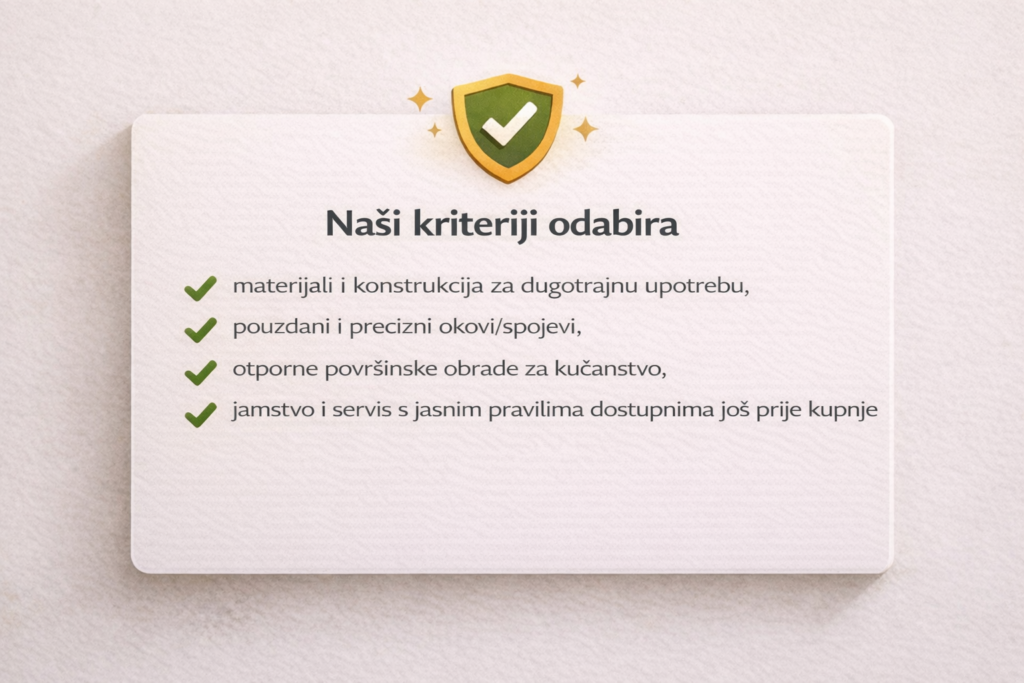 Naši kriteriji odabira

materijali i konstrukcija za dugotrajnu upotrebu,

pouzdani i precizni okovi/spojevi,

otporne površinske obrade za kučanstvo,

jamstvo i servis s jasnim pravilima dostupnima još prije kupnje